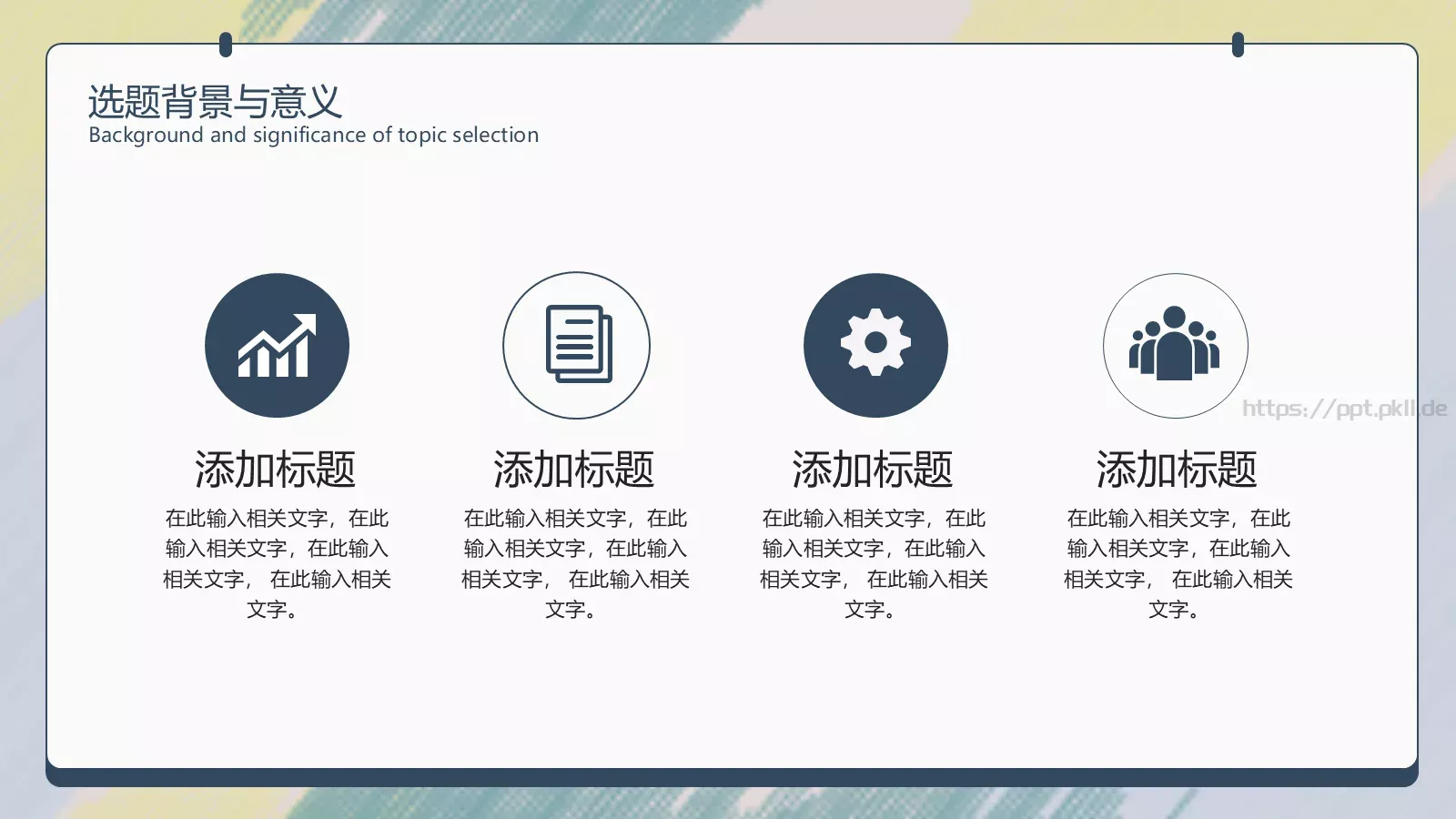 选题背景与意义
Background and significance of topic selection

https://ppt.pkll.de

添加标题
在此输入相关文字，在此输入相关文字，在此输入相关文字， 在此输入相关文字。

添加标题
在此输入相关文字，在此输入相关文字，在此输入相关文字， 在此输入相关文字。

添加标题
在此输入相关文字，在此输入相关文字，在此输入相关文字， 在此输入相关文字。

添加标题
在此输入相关文字，在此输入相关文字，在此输入相关文字， 在此输入相关文字。